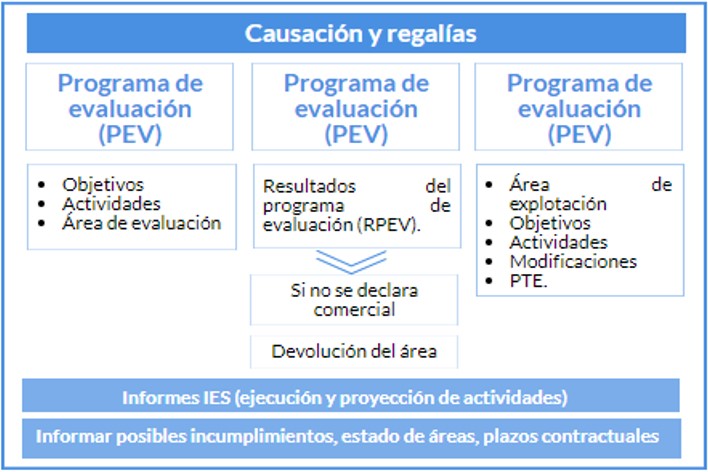 Causación y regalías

Programa de evaluación (PEV)

- Objetivos
- Actividades
- Área de evaluación

Programa de evaluación (PEV)

Resultados del programa de evaluación (RPEV).

Si no se declara comercial

Devolución del área

Programa de evaluación (PEV)

- Área de explotación
- Objetivos
- Actividades
- Modificaciones
- PTE.

Informes IES (ejecución y proyección de actividades)

Informar posibles incumplimientos, estado de áreas, plazos contractuales